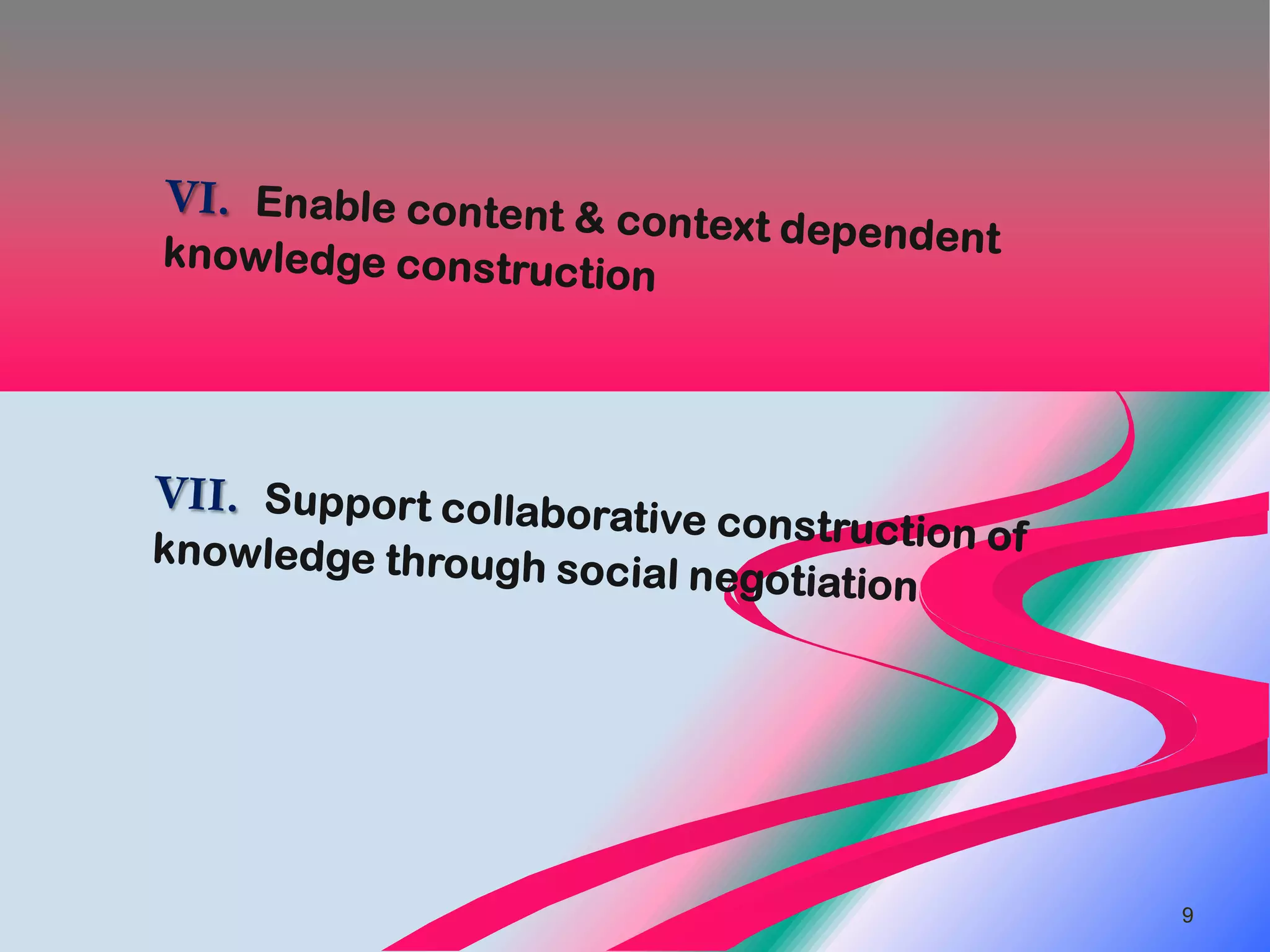 VI. Enable content & context dependent knowledge construction

VII. Support collaborative construction of knowledge through social negotiation

9